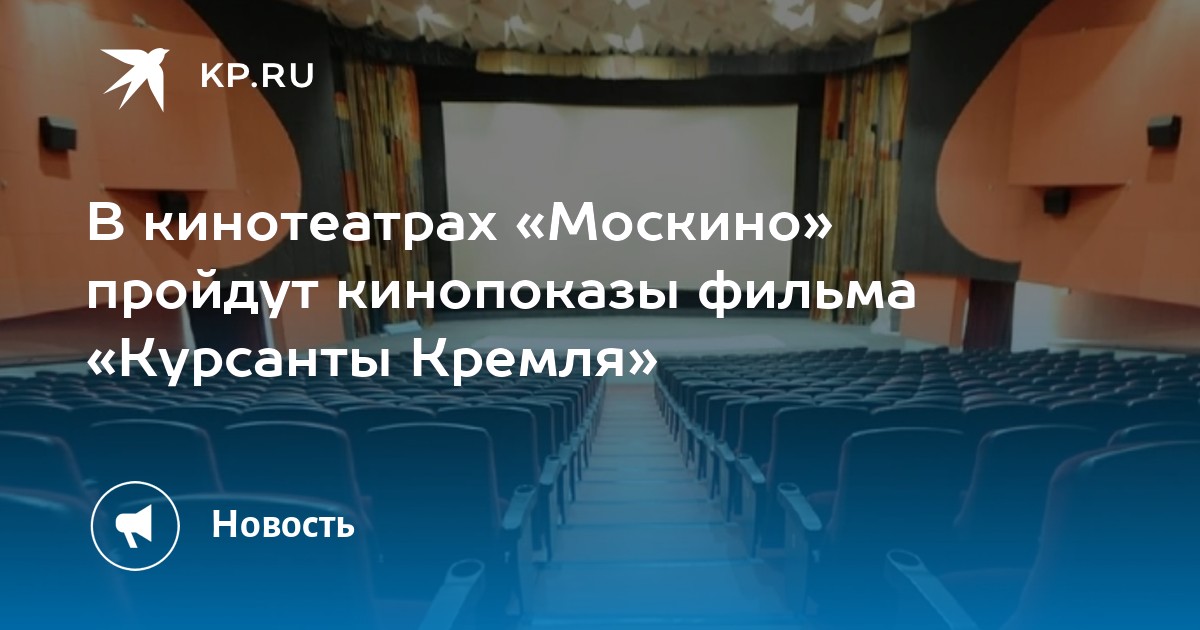 KP.RU

В кинотеатрах «Москино» пройдут кинопоказы фильма «Курсанты Кремля»

Новость